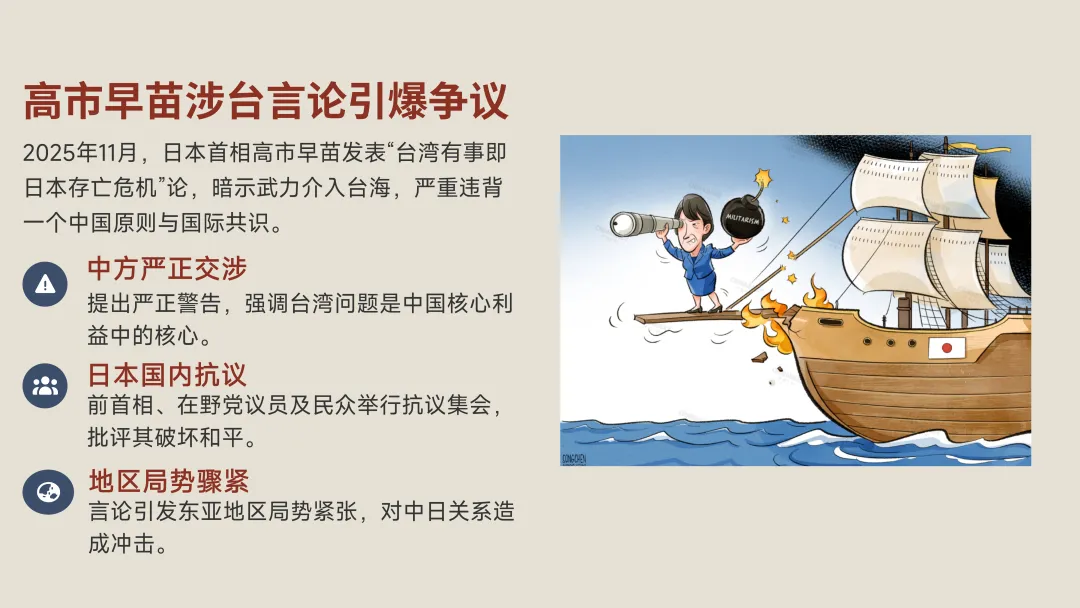 高市早苗涉台言论引爆争议

2025年11月，日本首相高市早苗发表“台湾有事即日本存亡危机”论，暗示武力介入台海，严重违背一个中国原则与国际共识。

中方严正交涉
提出严正警告，强调台湾问题是中国核心利益中的核心。

日本国内抗议
前首相、在野党议员及民众举行抗议集会，批评其破坏和平。

地区局势骤紧
言论引发东亚地区局势紧张，对中日关系造成冲击。

MILITARISM

GONGCHEN